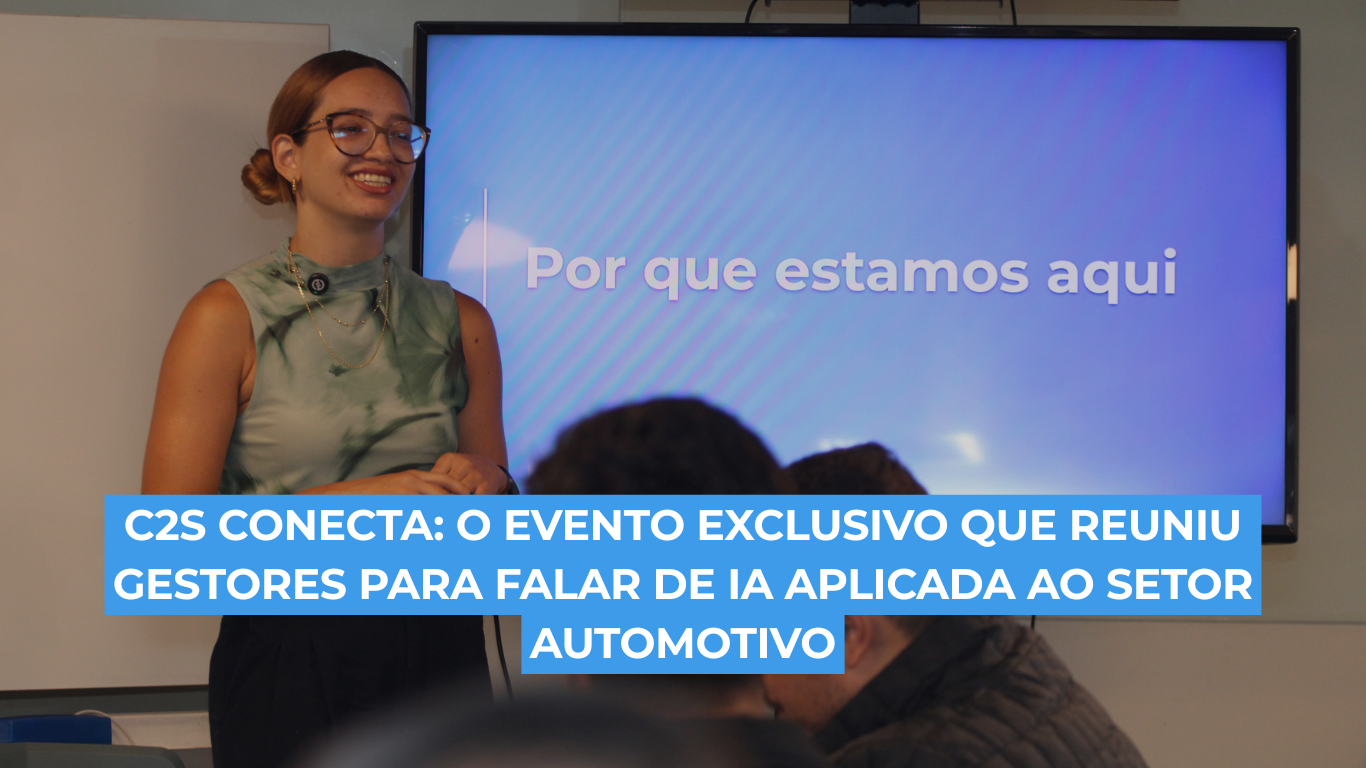 Por que estamos aqui

C2S CONECTA: O EVENTO EXCLUSIVO QUE REUNIU GESTORES PARA FALAR DE IA APLICADA AO SETOR AUTOMOTIVO